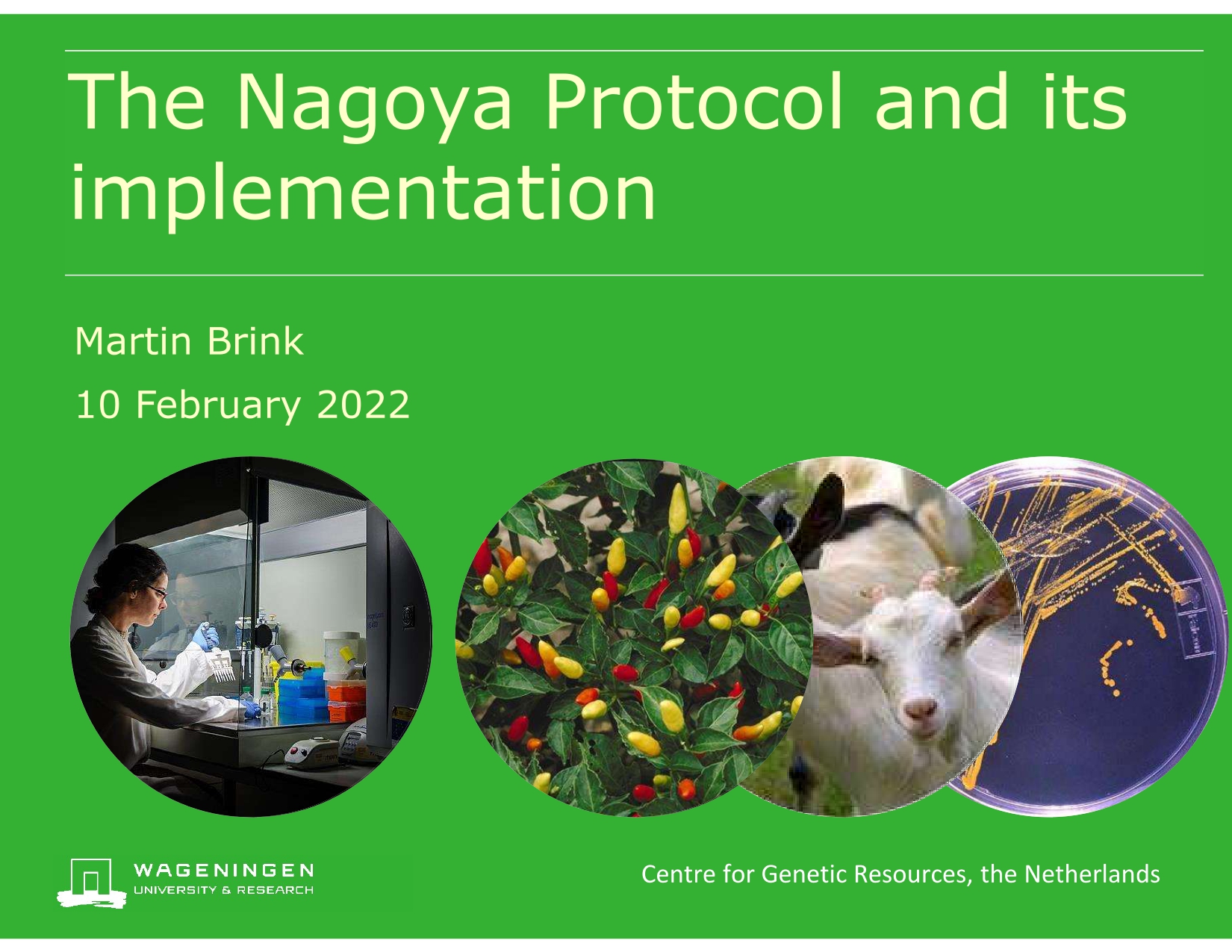 The Nagoya Protocol and its implementation

Martin Brink

10 February 2022

WAGENINGEN
UNIVERSITY & RESEARCH

Centre for Genetic Resources, the Netherlands